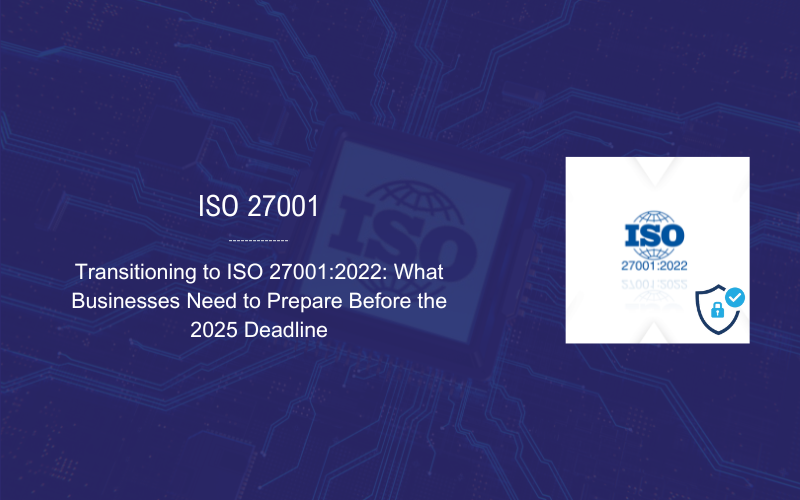 ISO 27001

Transitioning to ISO 27001:2022: What Businesses Need to Prepare Before the 2025 Deadline

ISO

ISO
27001:2022